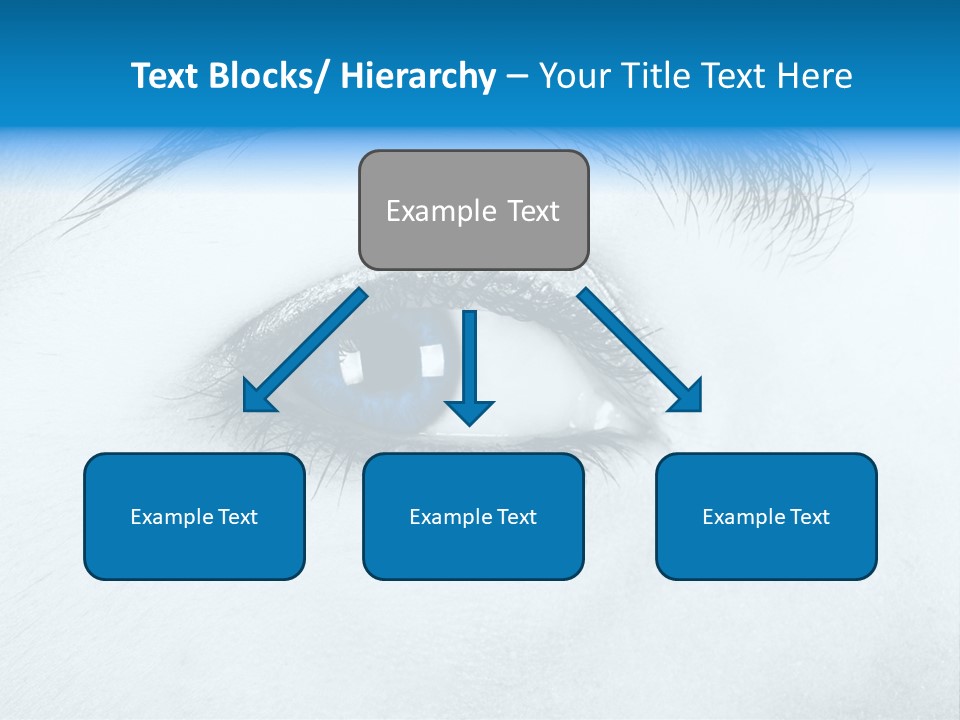 Text Blocks/ Hierarchy – Your Title Text Here

Example Text

Example Text

Example Text

Example Text